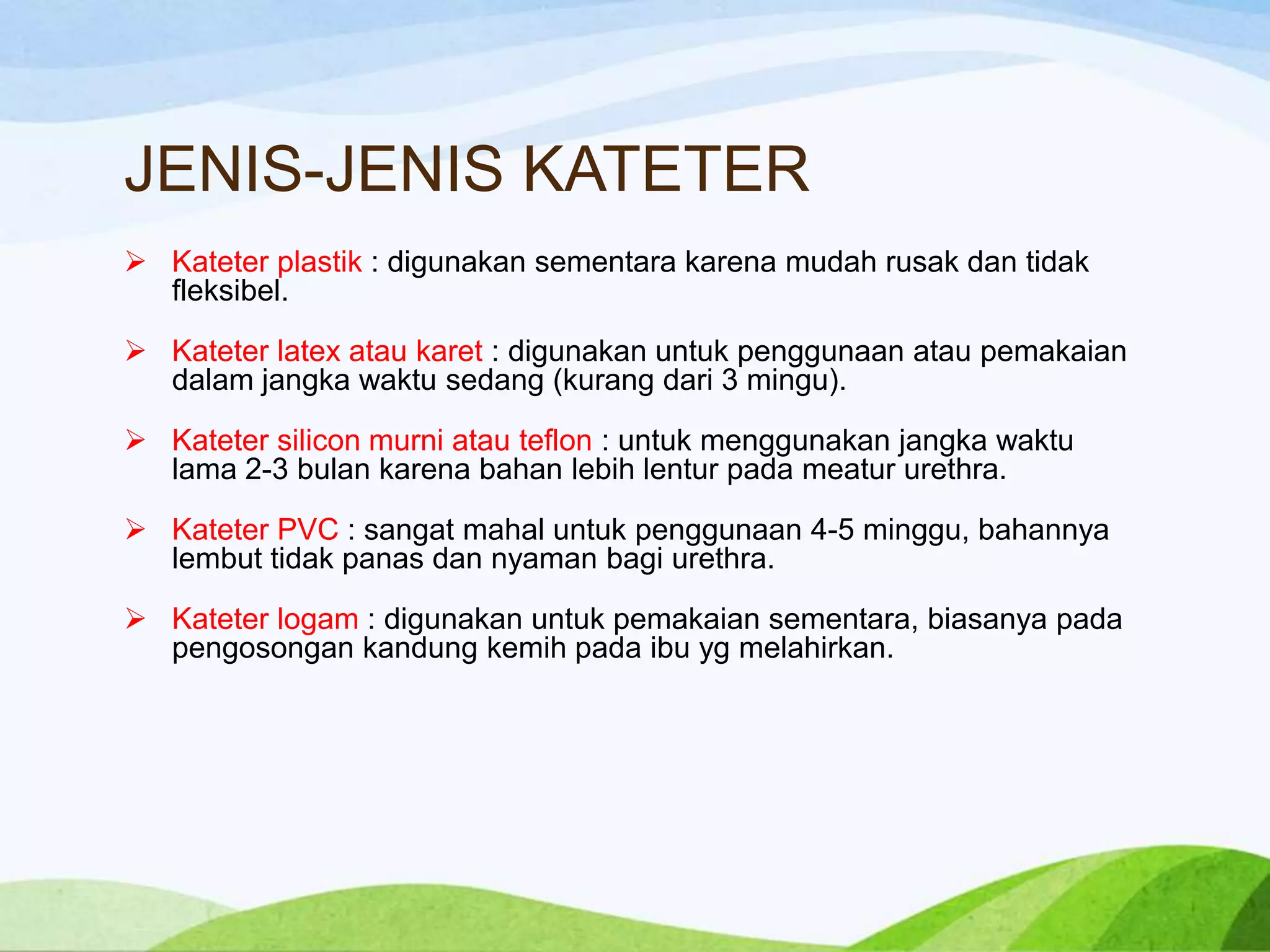 JENIS-JENIS KATETER

➢ Kateter plastik : digunakan sementara karena mudah rusak dan tidak fleksibel.

➢ Kateter latex atau karet : digunakan untuk penggunaan atau pemakaian dalam jangka waktu sedang (kurang dari 3 mingu).

➢ Kateter silicon murni atau teflon : untuk menggunakan jangka waktu lama 2-3 bulan karena bahan lebih lentur pada meatur urethra.

➢ Kateter PVC : sangat mahal untuk penggunaan 4-5 minggu, bahannya lembut tidak panas dan nyaman bagi urethra.

➢ Kateter logam : digunakan untuk pemakaian sementara, biasanya pada pengosongan kandung kemih pada ibu yg melahirkan.